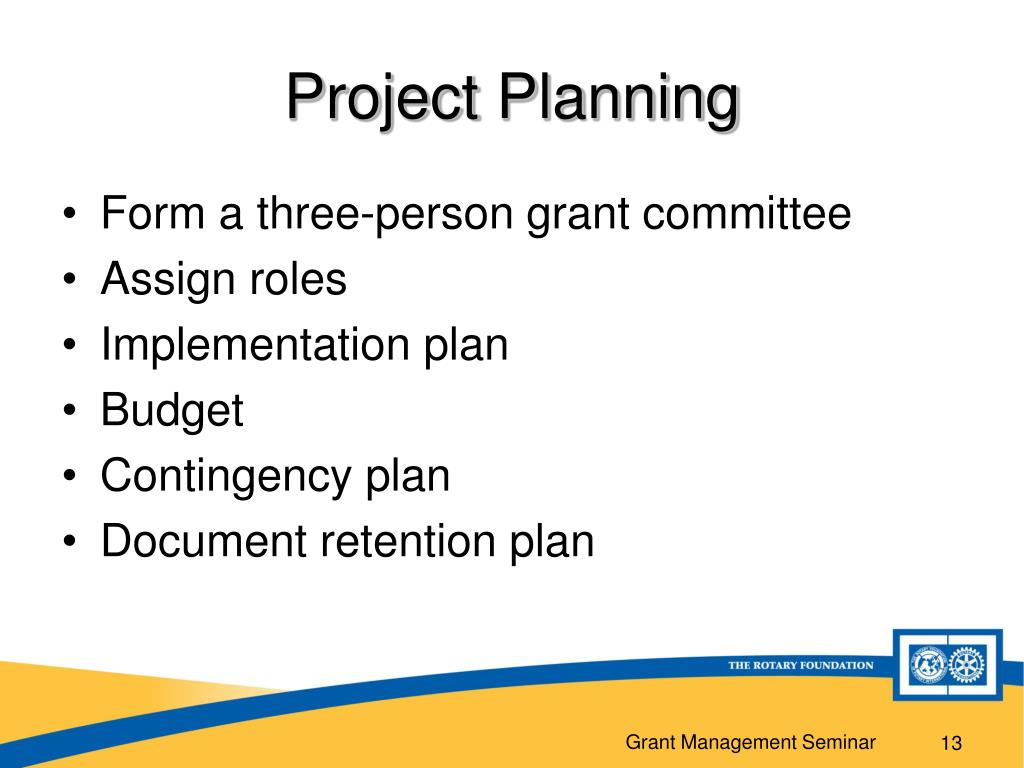 Project Planning

• Form a three-person grant committee
• Assign roles
• Implementation plan
• Budget
• Contingency plan
• Document retention plan

THE ROTARY FOUNDATION

Grant Management Seminar

13